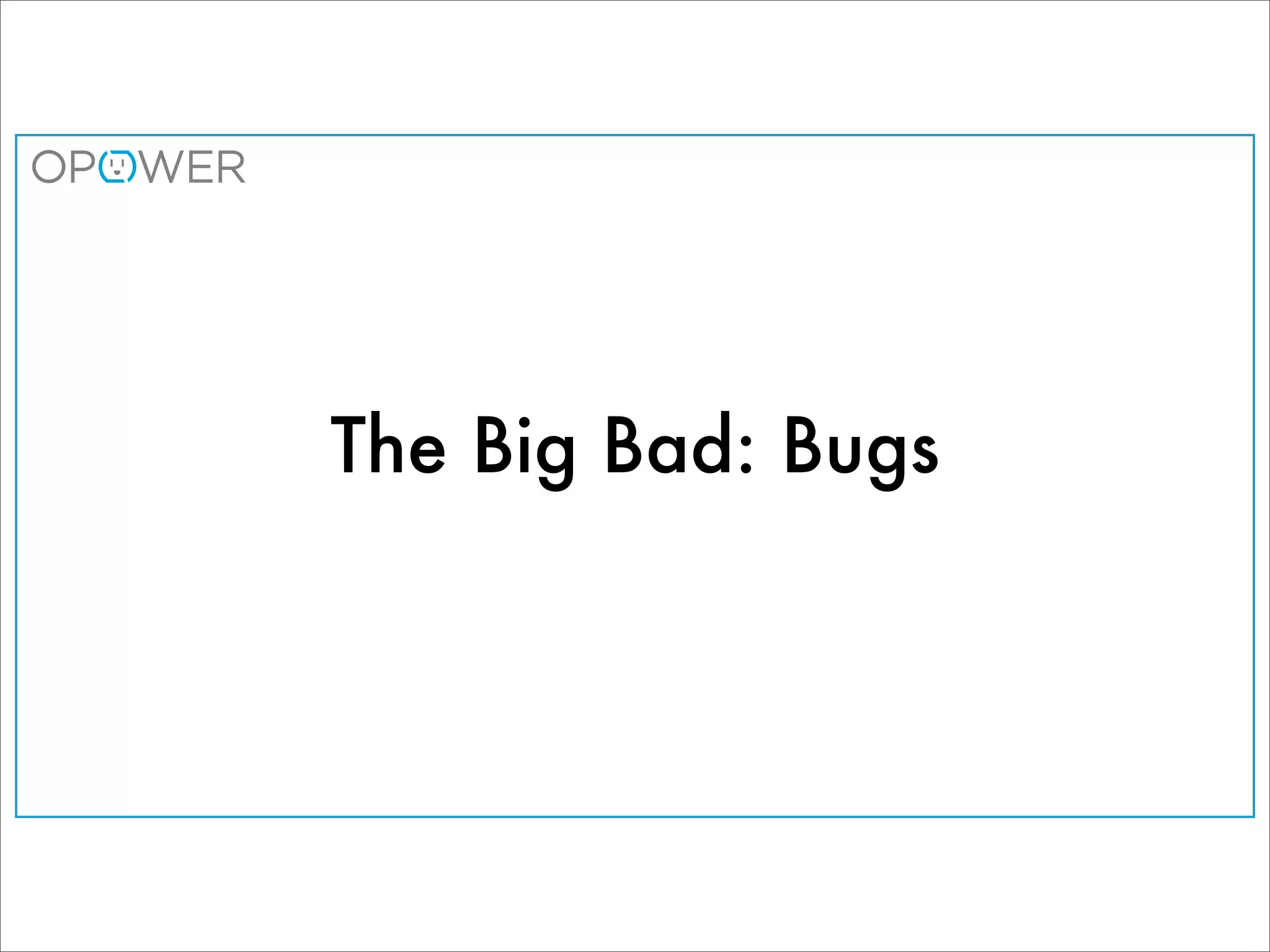 OPOWER

The Big Bad: Bugs